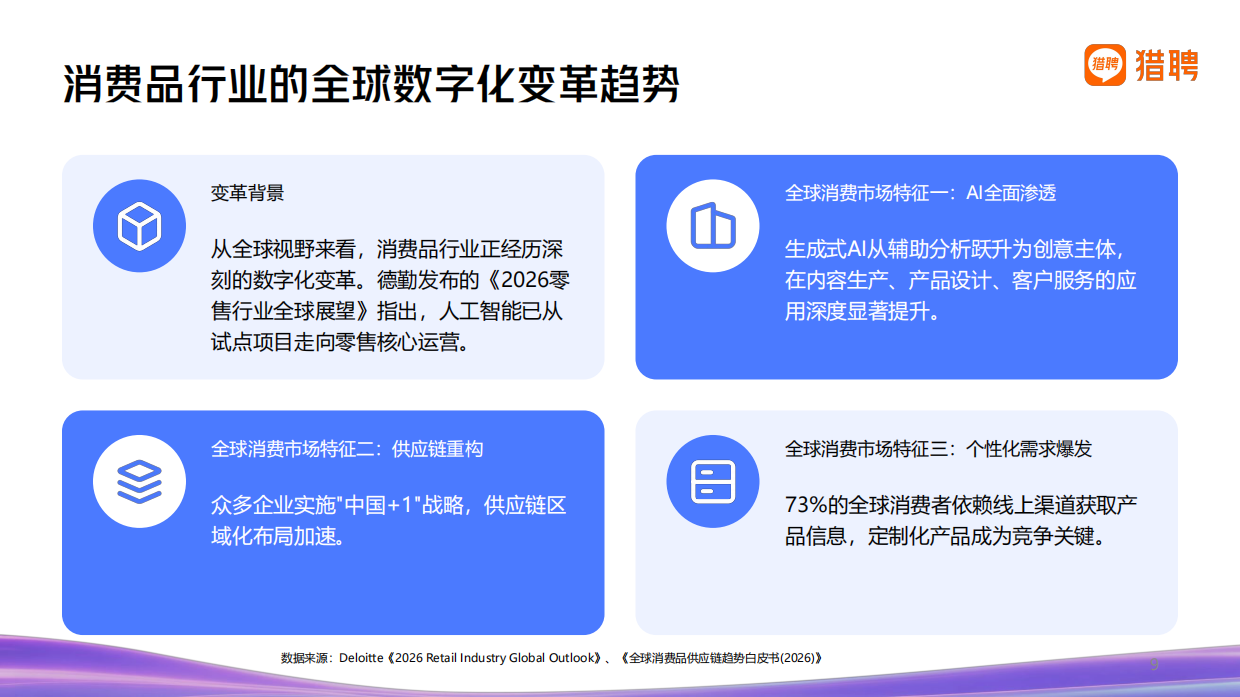 消费品行业的全球数字化变革趋势

猎聘 猎聘

变革背景

从全球视野来看，消费品行业正经历深刻的数字化变革。德勤发布的《2026零售行业全球展望》指出，人工智能已从试点项目走向零售核心运营。

全球消费市场特征一：AI全面渗透

生成式AI从辅助分析跃升为创意主体，在内容生产、产品设计、客户服务的应用深度显著提升。

全球消费市场特征二：供应链重构

众多企业实施"中国+1"战略，供应链区域化布局加速。

全球消费市场特征三：个性化需求爆发

73%的全球消费者依赖线上渠道获取产品信息，定制化产品成为竞争关键。

数据来源：Deloitte《2026 Retail Industry Global Outlook》、《全球消费品供应链趋势白皮书(2026)》

9